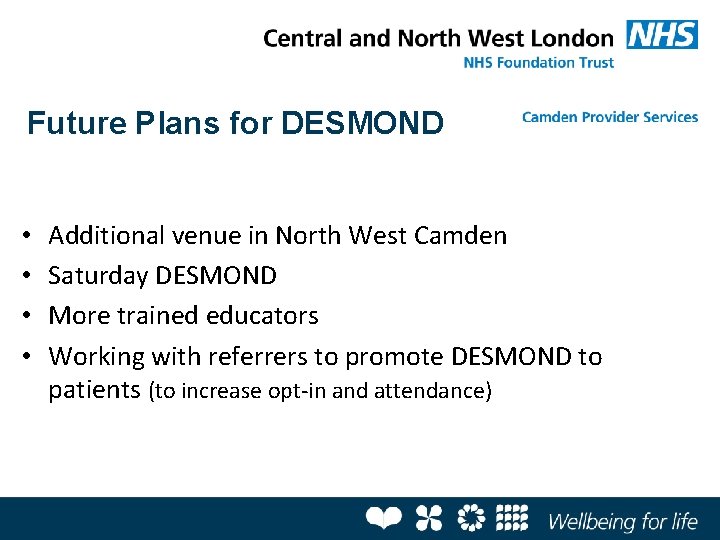 Central and North West London NHS
NHS Foundation Trust

Future Plans for DESMOND

Camden Provider Services

• Additional venue in North West Camden
• Saturday DESMOND
• More trained educators
• Working with referrers to promote DESMOND to patients (to increase opt-in and attendance)

Wellbeing for life